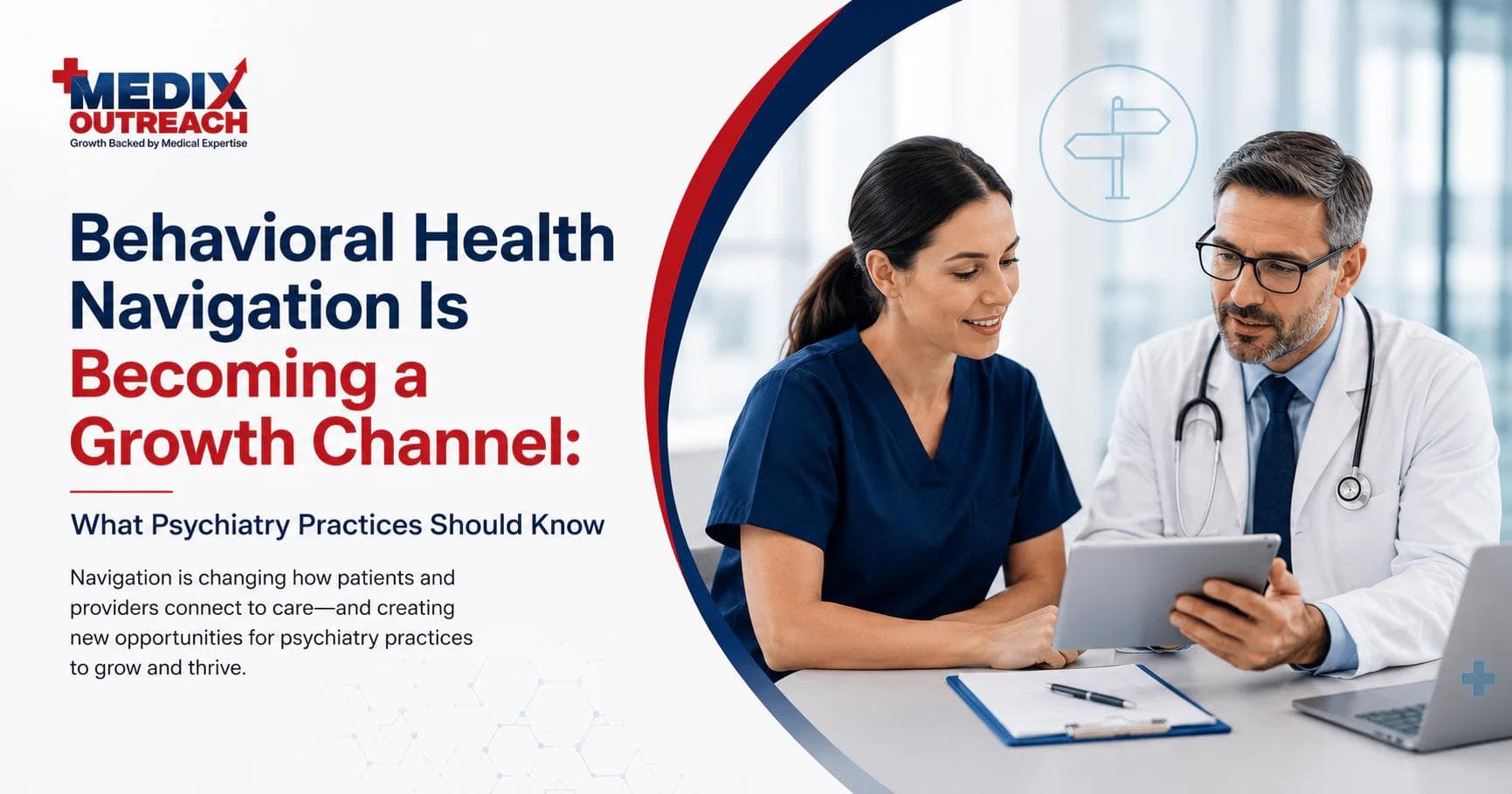 MEDIX OUTREACH
Growth Backed by Medical Expertise

Behavioral Health Navigation Is Becoming a Growth Channel:

What Psychiatry Practices Should Know

Navigation is changing how patients and providers connect to care—and creating new opportunities for psychiatry practices to grow and thrive.